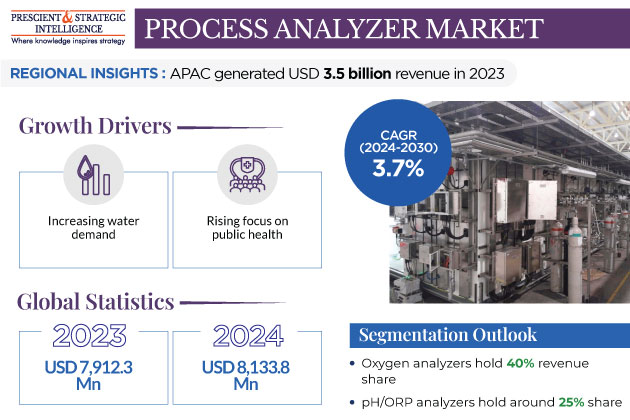 PRESCIENT & STRATEGIC INTELLIGENCE
Where knowledge inspires strategy

PROCESS ANALYZER MARKET

REGIONAL INSIGHTS : APAC generated USD 3.5 billion revenue in 2023

Growth Drivers

Increasing water demand

Rising focus on public health

CAGR (2024-2030) 3.7%

Global Statistics

2023
USD 7,912.3 Mn

2024
USD 8,133.8 Mn

Segmentation Outlook

• Oxygen analyzers hold 40% revenue share

• pH/ORP analyzers hold around 25% share